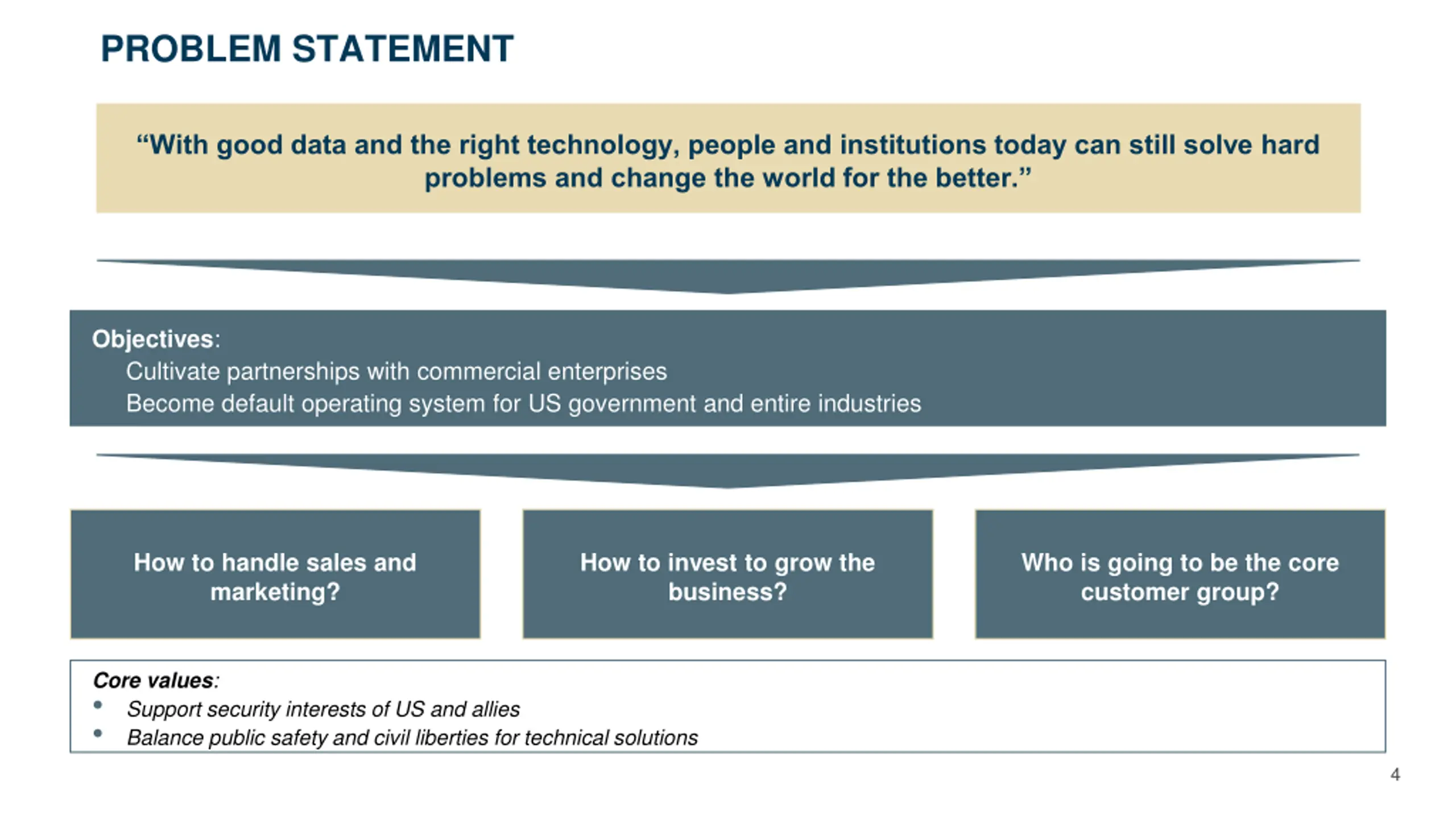 PROBLEM STATEMENT

“With good data and the right technology, people and institutions today can still solve hard problems and change the world for the better.”

Objectives:
Cultivate partnerships with commercial enterprises
Become default operating system for US government and entire industries

How to handle sales and marketing?

How to invest to grow the business?

Who is going to be the core customer group?

Core values:
• Support security interests of US and allies
• Balance public safety and civil liberties for technical solutions

4